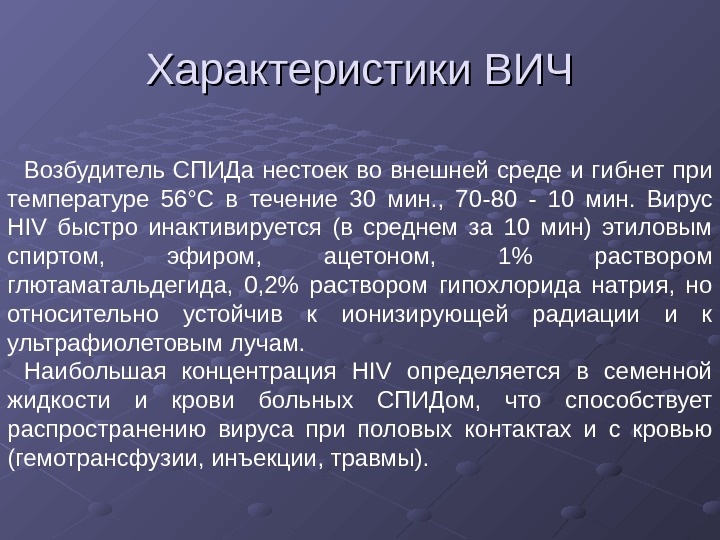 Характеристики ВИЧ

Возбудитель СПИДа нестоек во внешней среде и гибнет при температуре 56°С в течение 30 мин., 70-80 - 10 мин. Вирус HIV быстро инактивируется (в среднем за 10 мин) этиловым спиртом, эфиром, ацетоном, 1% раствором глютаматальдегида, 0,2% раствором гипохлорида натрия, но относительно устойчив к ионизирующей радиации и к ультрафиолетовым лучам.

Наибольшая концентрация HIV определяется в семенной жидкости и крови больных СПИДом, что способствует распространению вируса при половых контактах и с кровью (гемотрансфузии, инъекции, травмы).